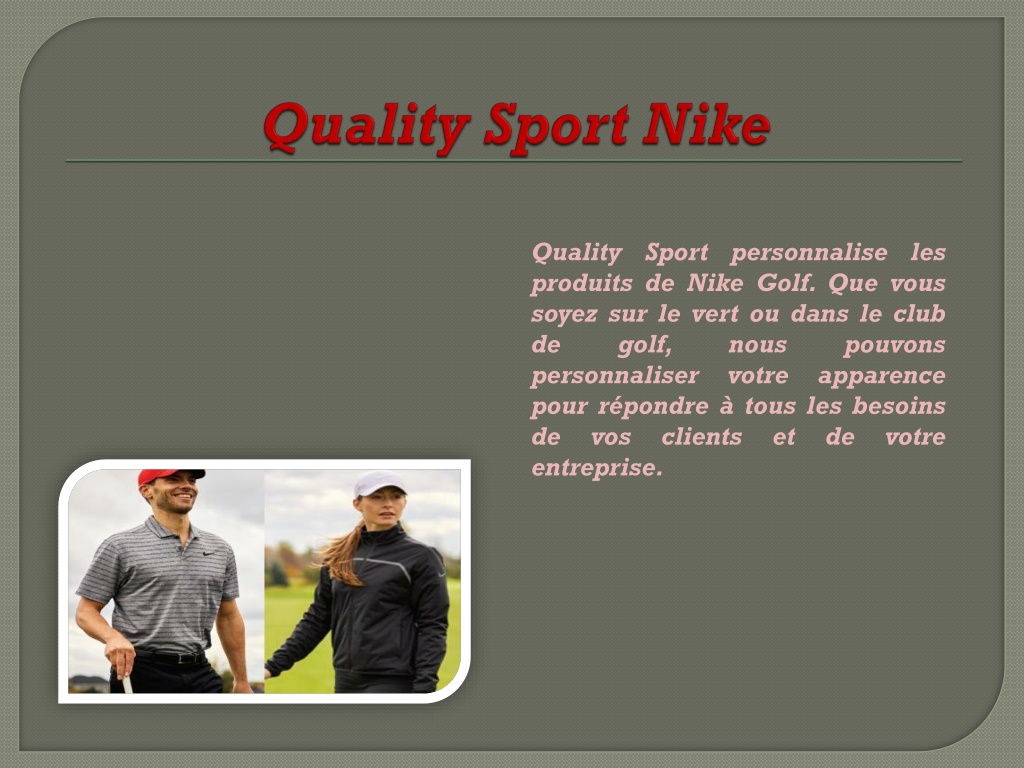 Quality Sport Nike

Quality Sport personnalise les produits de Nike Golf. Que vous soyez sur le vert ou dans le club de golf, nous pouvons personnaliser votre apparence pour répondre à tous les besoins de vos clients et de votre entreprise.